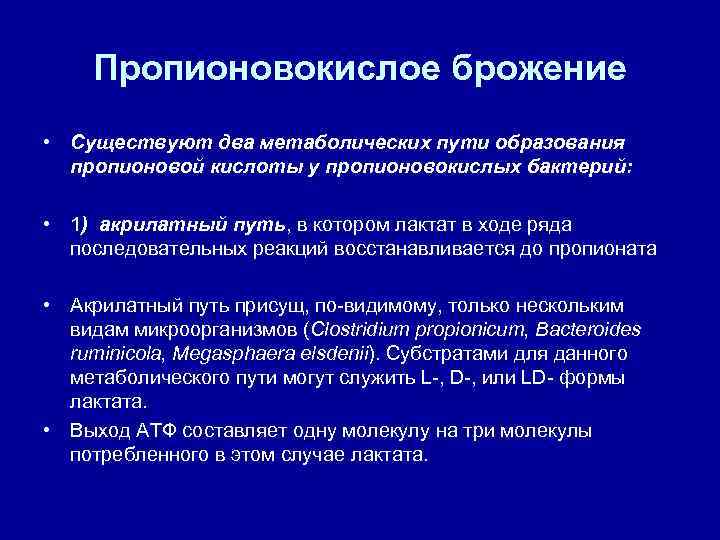 Пропионовокислое брожение

• Существуют два метаболических пути образования пропионовой кислоты у пропионовокислых бактерий:

• 1) акрилатный путь, в котором лактат в ходе ряда последовательных реакций восстанавливается до пропионата

• Акрилатный путь присущ, по-видимому, только нескольким видам микроорганизмов (Clostridium propionicum, Bacteroides ruminicola, Megasphaera elsdenii). Субстратами для данного метаболического пути могут служить L-, D-, или LD- формы лактата.

• Выход АТФ составляет одну молекулу на три молекулы потребленного в этом случае лактата.